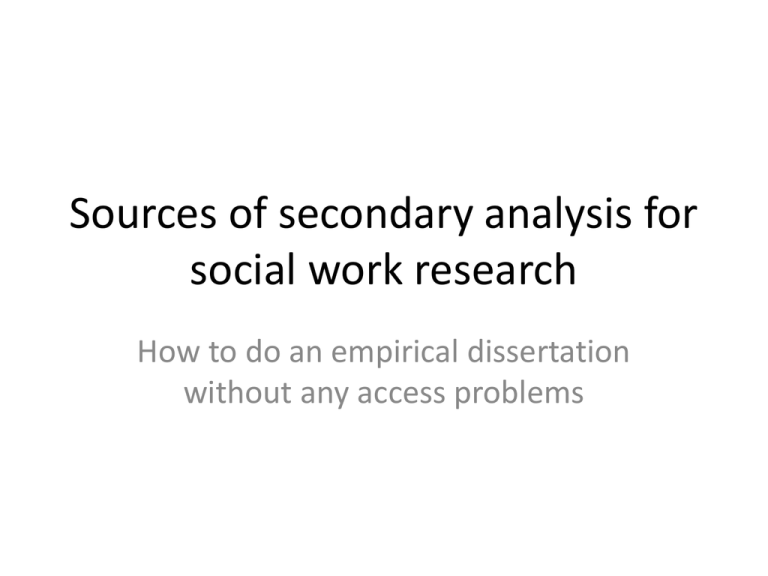 Sources of secondary analysis for social work research

How to do an empirical dissertation without any access problems